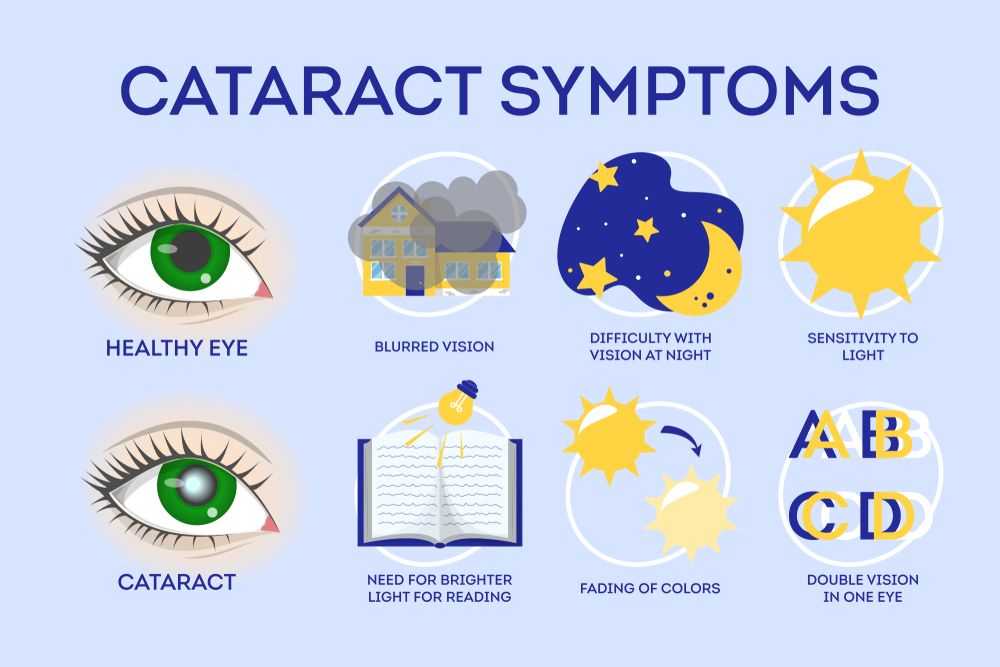 CATARACT SYMPTOMS

HEALTHY EYE

BLURRED VISION

DIFFICULTY WITH VISION AT NIGHT

SENSITIVITY TO LIGHT

CATARACT

NEED FOR BRIGHTER LIGHT FOR READING

FADING OF COLORS

AB
CD

DOUBLE VISION IN ONE EYE